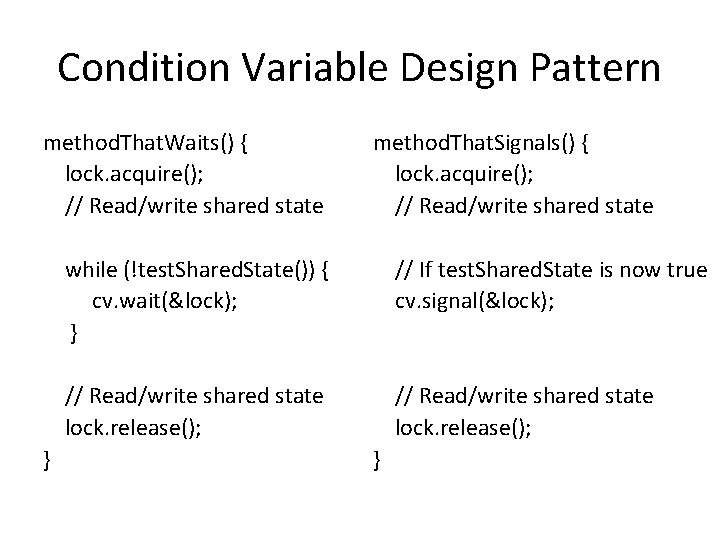 Condition Variable Design Pattern

methodThatWaits() {
lock.acquire();
// Read/write shared state

while (!testSharedState()) {
cv.wait(&lock);
}

// Read/write shared state
lock.release();
}

methodThatSignals() {
lock.acquire();
// Read/write shared state

// If testSharedState is now true
cv.signal(&lock);

// Read/write shared state
lock.release();
}